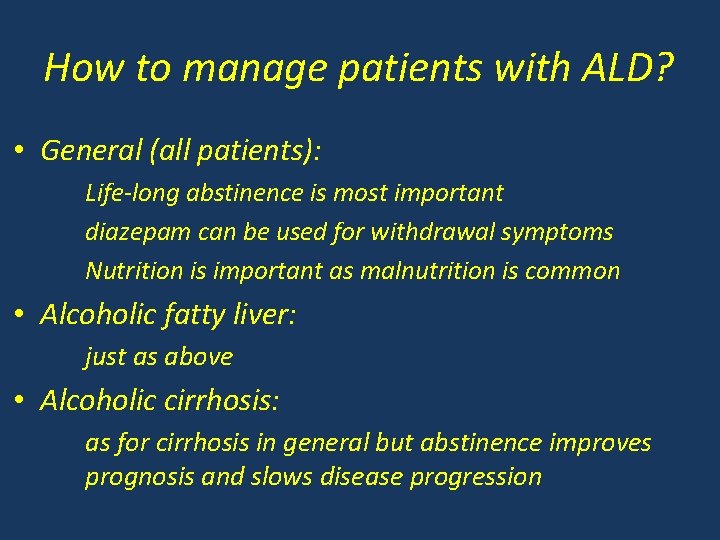 How to manage patients with ALD?

• General (all patients):

Life-long abstinence is most important

diazepam can be used for withdrawal symptoms

Nutrition is important as malnutrition is common

• Alcoholic fatty liver:

just as above

• Alcoholic cirrhosis:

as for cirrhosis in general but abstinence improves prognosis and slows disease progression